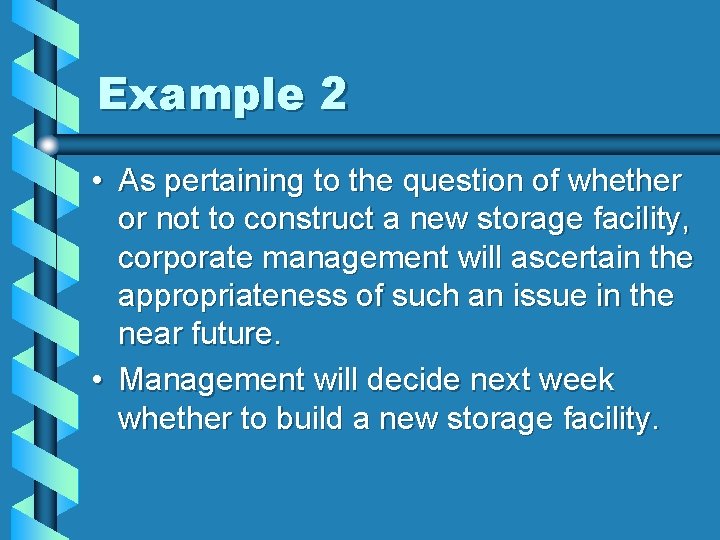 Example 2

• As pertaining to the question of whether or not to construct a new storage facility, corporate management will ascertain the appropriateness of such an issue in the near future.

• Management will decide next week whether to build a new storage facility.